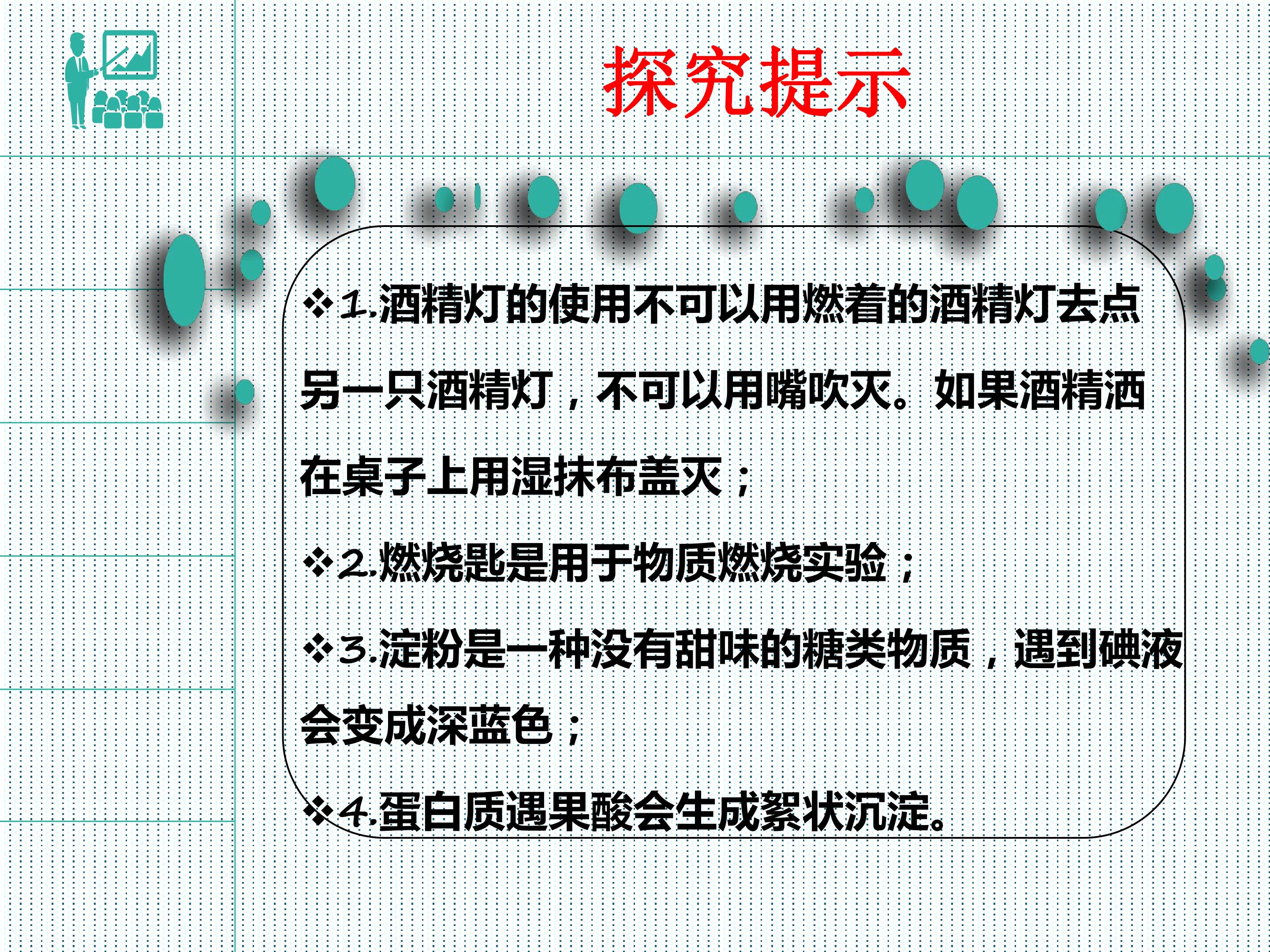 探究提示

❖1.酒精灯的使用不可以用燃着的酒精灯去点另一只酒精灯，不可以用嘴吹灭。如果酒精洒在桌子上用湿抹布盖灭；

❖2.燃烧匙是用于物质燃烧实验；

❖3.淀粉是一种没有甜味的糖类物质，遇到碘液会变成深蓝色；

❖4.蛋白质遇果酸会生成絮状沉淀。